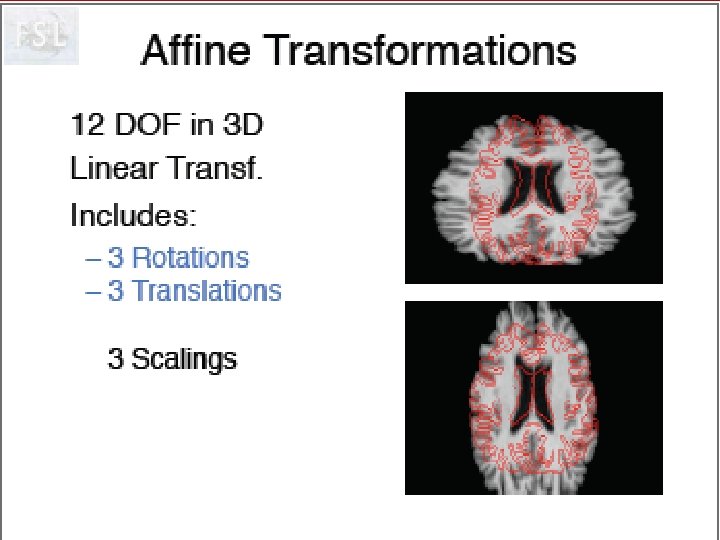 FSL

Affine Transformations

12 DOF in 3D

Linear Transf.

Includes:

– 3 Rotations
– 3 Translations

3 Scalings